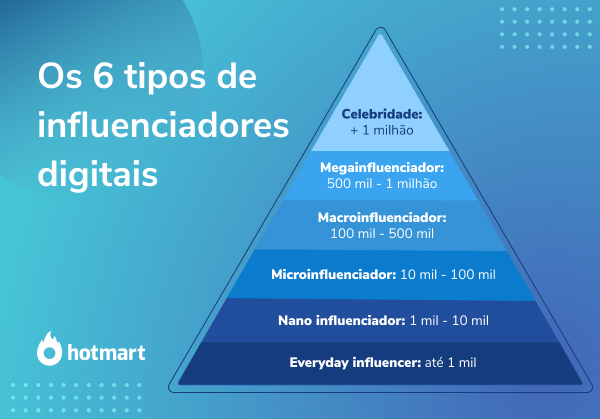 Os 6 tipos de influenciadores digitais

Celebridade: + 1 milhão

Megainfluenciador: 500 mil - 1 milhão

Macroinfluenciador: 100 mil - 500 mil

Microinfluenciador: 10 mil - 100 mil

Nano influenciador: 1 mil - 10 mil

Everyday influencer: até 1 mil

hotmart